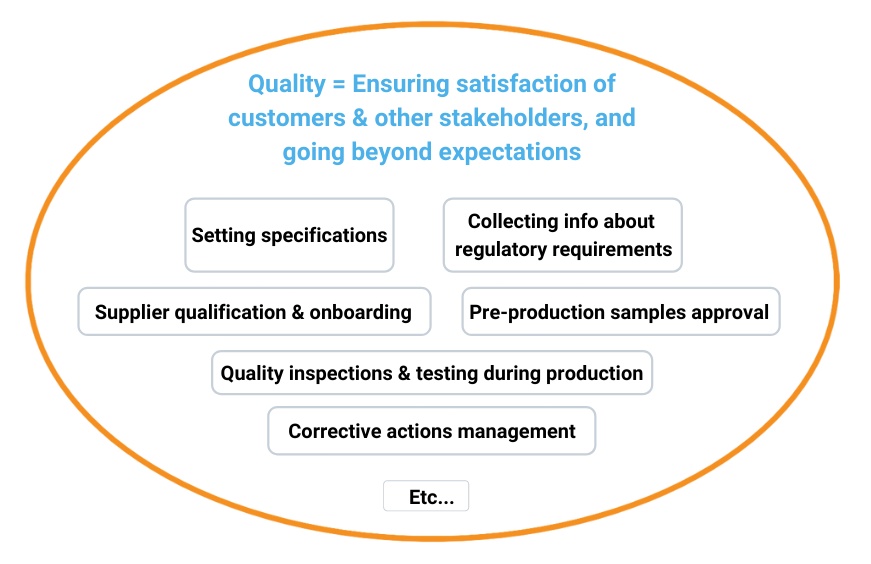 Quality = Ensuring satisfaction of customers & other stakeholders, and going beyond expectations

Setting specifications

Collecting info about regulatory requirements

Supplier qualification & onboarding

Pre-production samples approval

Quality inspections & testing during production

Corrective actions management

Etc...